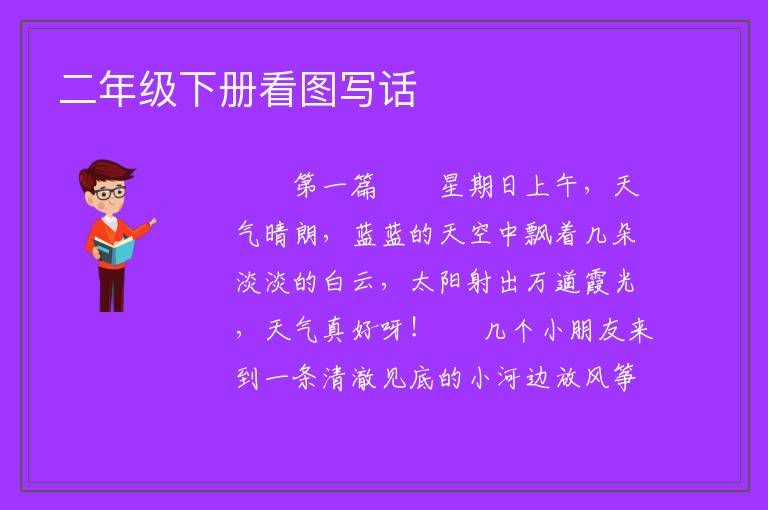 二年级下册看图写话

第一篇　　星期日上午，天气晴朗，蓝蓝的天空中飘着几朵淡淡的白云，太阳射出万道霞光，天气真好呀！　　几个小朋友来到一条清澈见底的小河边放风筝